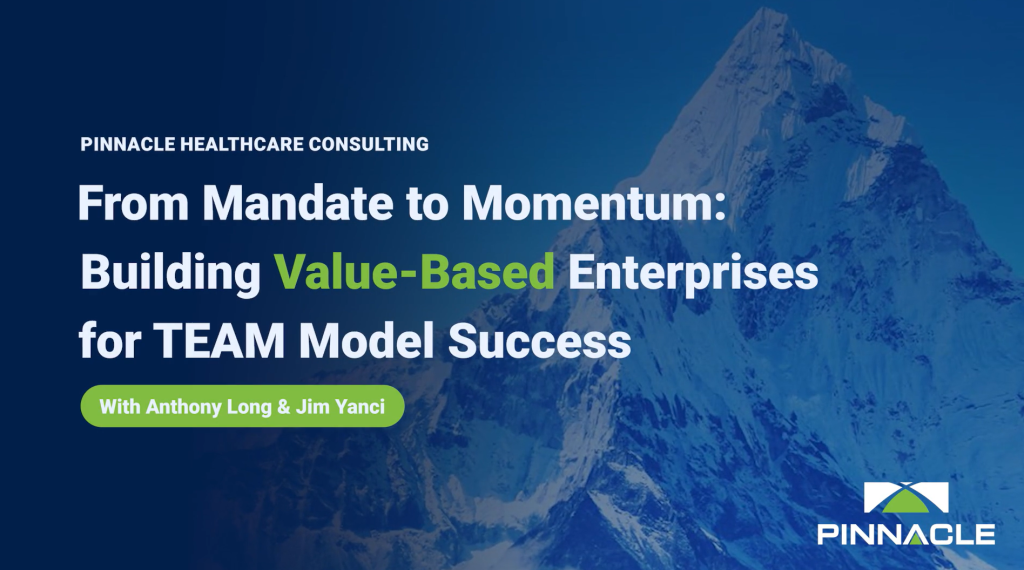 PINNACLE HEALTHCARE CONSULTING

From Mandate to Momentum: Building Value-Based Enterprises for TEAM Model Success

With Anthony Long & Jim Yanci

PINNACLE